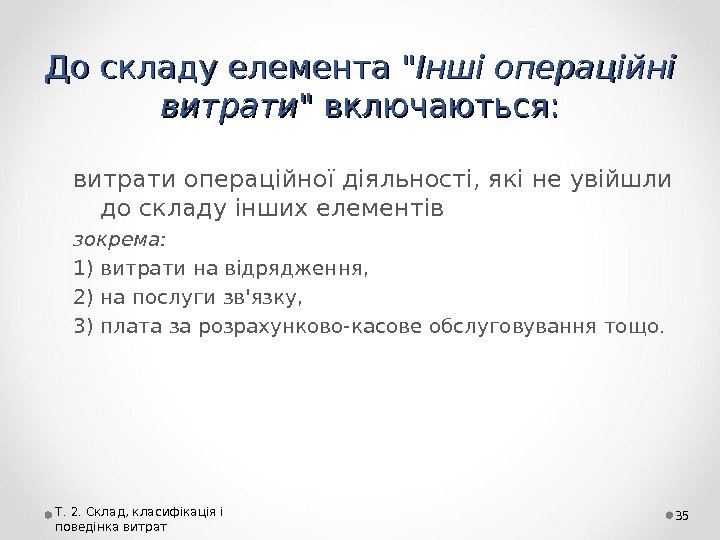 До складу елемента "Інші операційні витрати" включаються:

витрати операційної діяльності, які не увійшли до складу інших елементів

зокрема:

1) витрати на відрядження,

2) на послуги зв'язку,

3) плата за розрахунково-касове обслуговування тощо.

Т. 2. Склад, класифікація і поведінка витрат

35